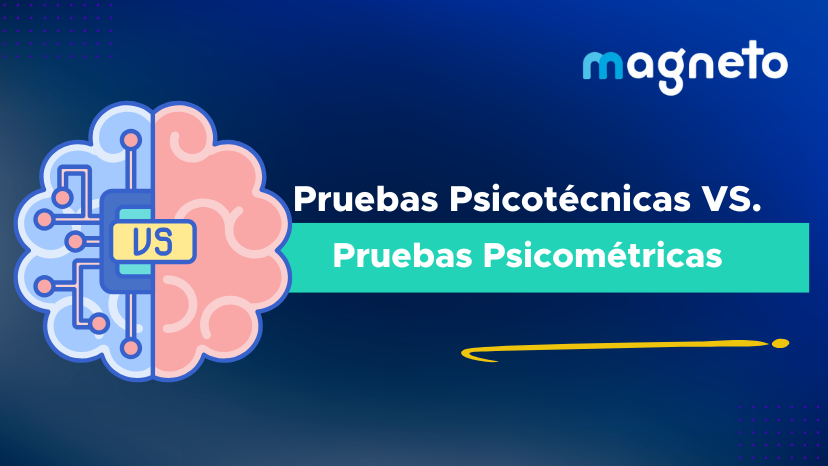 magneto

VS

Pruebas Psicotécnicas VS.

Pruebas Psicométricas